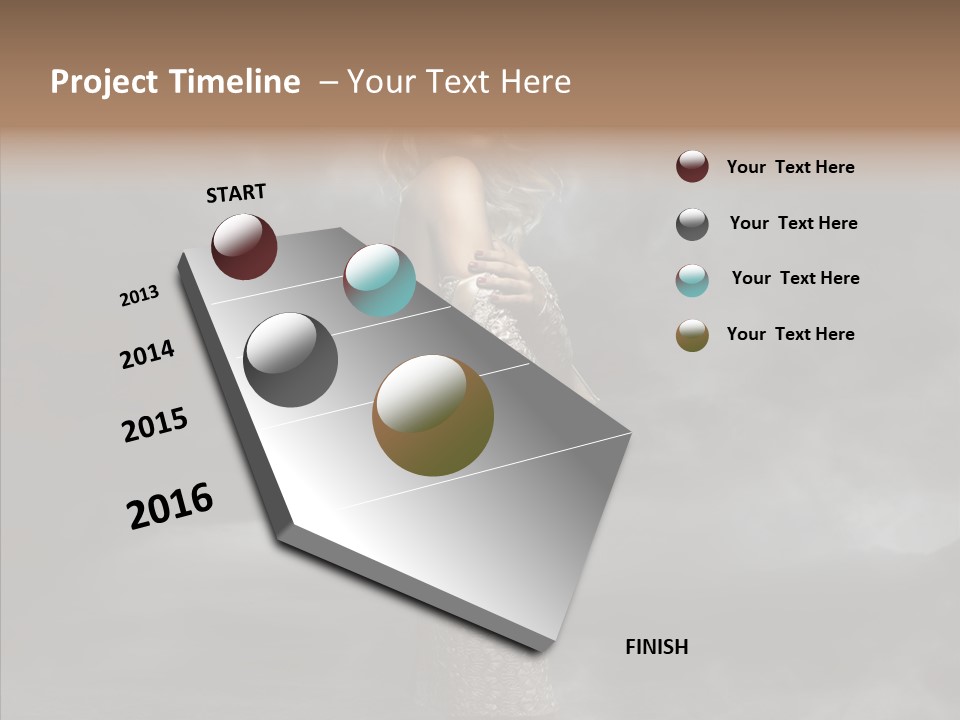 Project Timeline – Your Text Here

START

2013

2014

2015

2016

FINISH

Your Text Here

Your Text Here

Your Text Here

Your Text Here